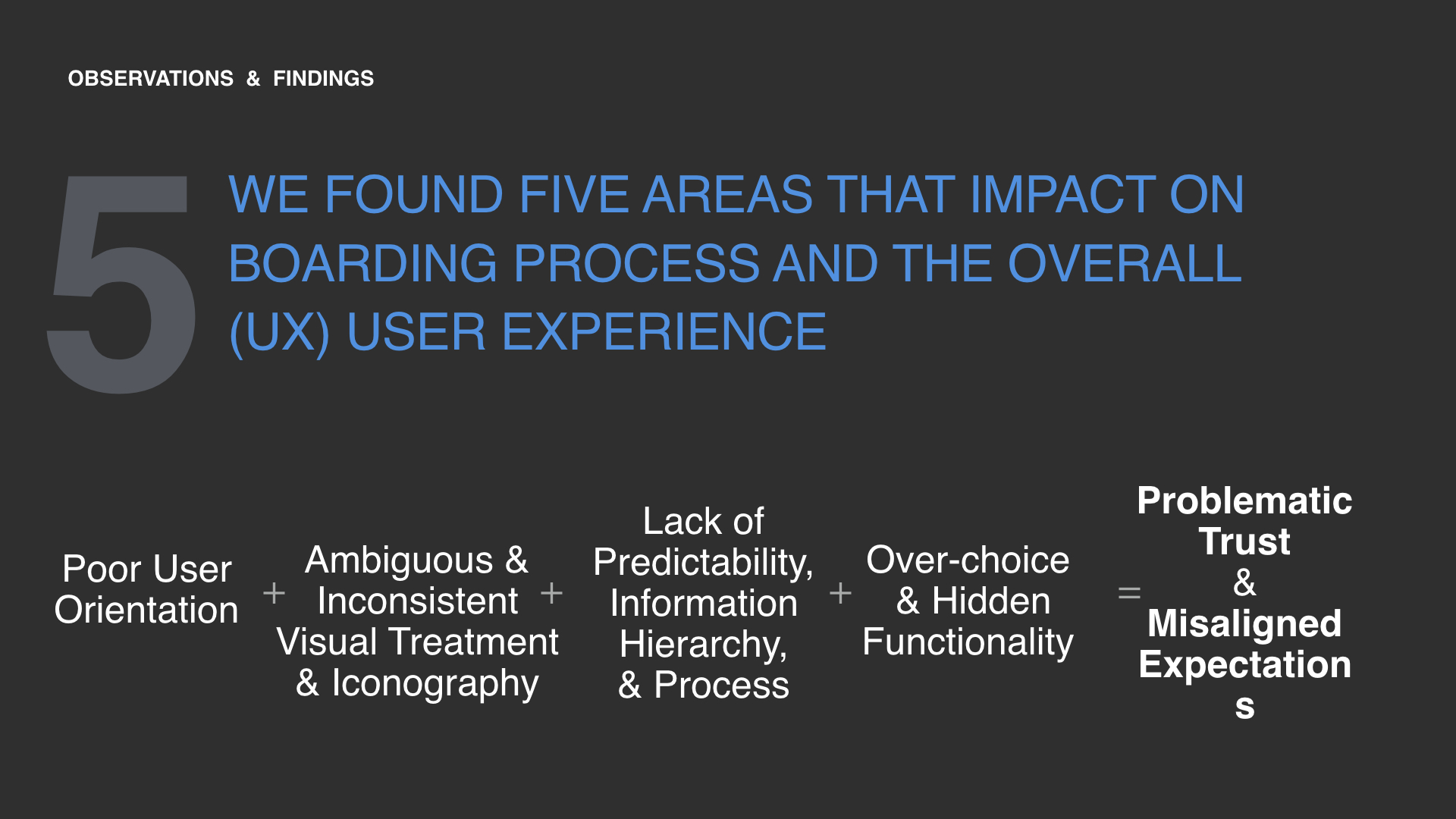 OBSERVATIONS & FINDINGS

5

WE FOUND FIVE AREAS THAT IMPACT ON BOARDING PROCESS AND THE OVERALL (UX) USER EXPERIENCE

Poor User Orientation + Ambiguous & Inconsistent Visual Treatment & Iconography + Lack of Predictability, Information Hierarchy, & Process + Over-choice & Hidden Functionality = Problematic Trust & Misaligned Expectations